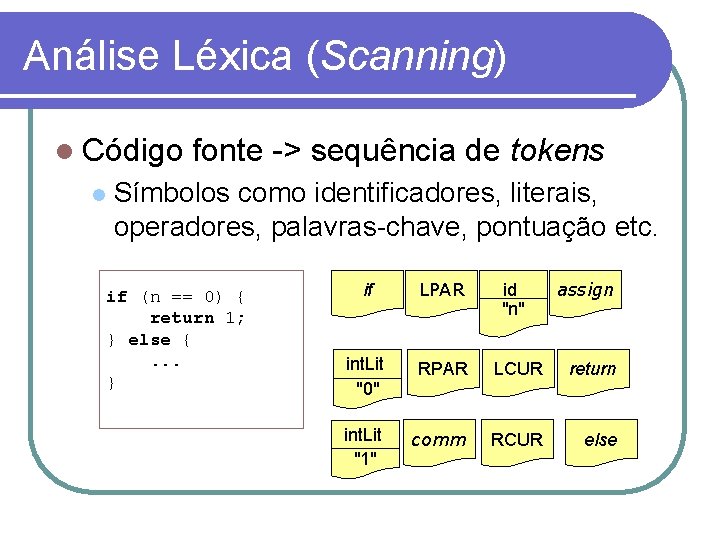 Análise Léxica (Scanning)

Código fonte -> sequência de tokens

Símbolos como identificadores, literais, operadores, palavras-chave, pontuação etc.

if (n == 0) {
    return 1;
} else {
    ...
}

if

LPAR

id
"n"

assign

intLit
"0"

RPAR

LCUR

return

intLit
"1"

comm

RCUR

else